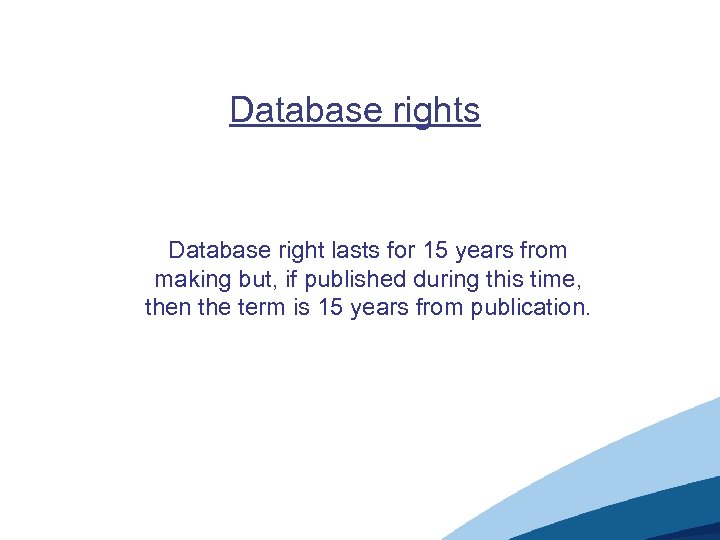 Database rights

Database right lasts for 15 years from making but, if published during this time, then the term is 15 years from publication.